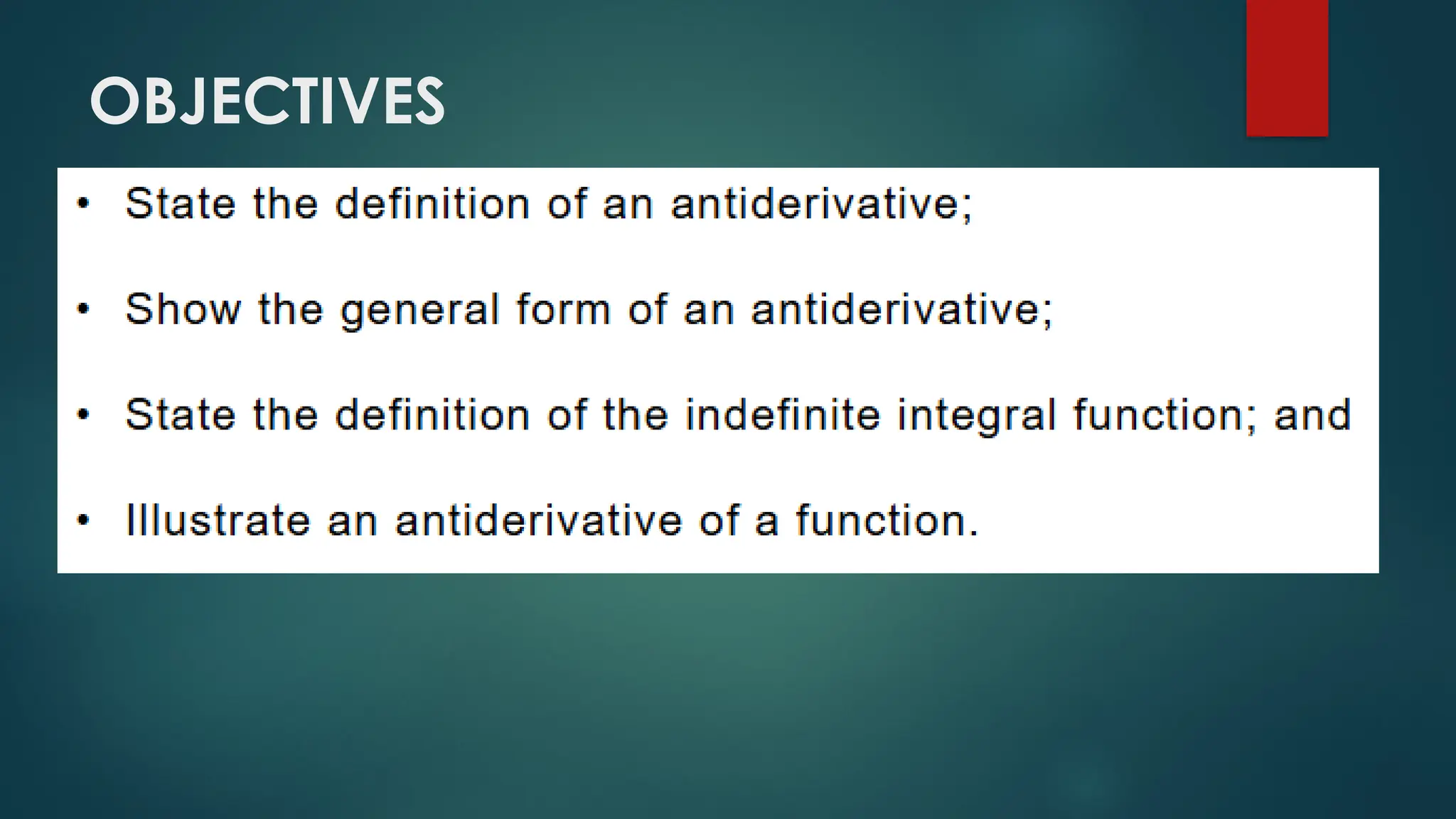 OBJECTIVES

• State the definition of an antiderivative;

• Show the general form of an antiderivative;

• State the definition of the indefinite integral function; and

• Illustrate an antiderivative of a function.